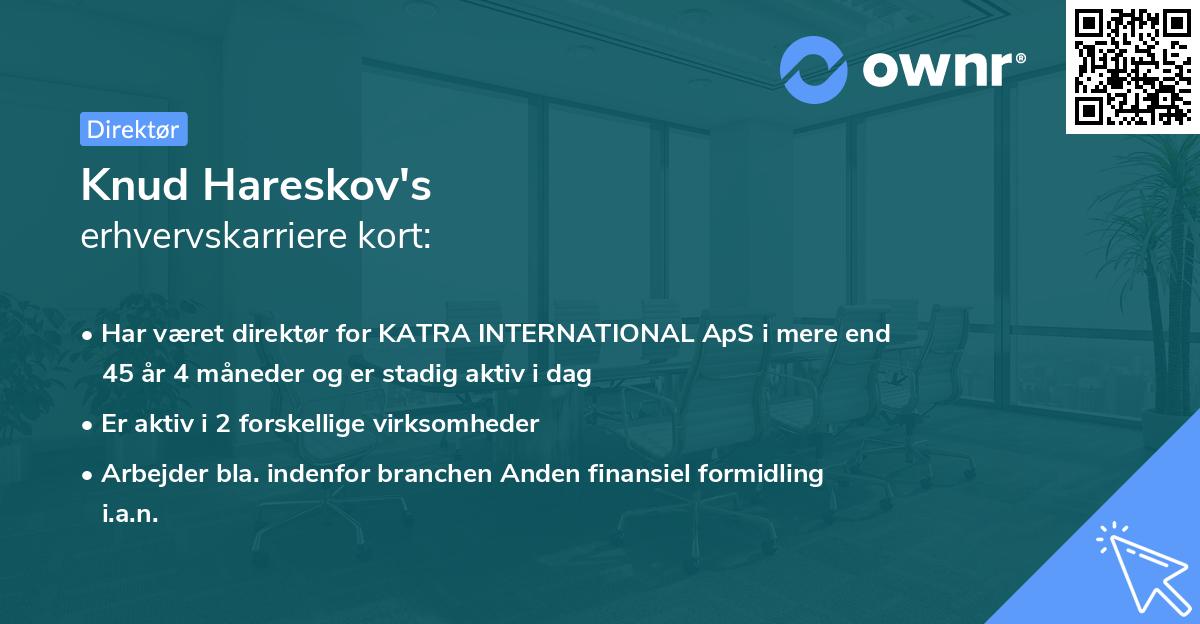 ownr®

Direktør

Knud Hareskov's
erhvervskarriere kort:

• Har været direktør for KATRA INTERNATIONAL ApS i mere end 45 år 4 måneder og er stadig aktiv i dag

• Er aktiv i 2 forskellige virksomheder

• Arbejder bla. indenfor branchen Anden finansiel formidling i.a.n.